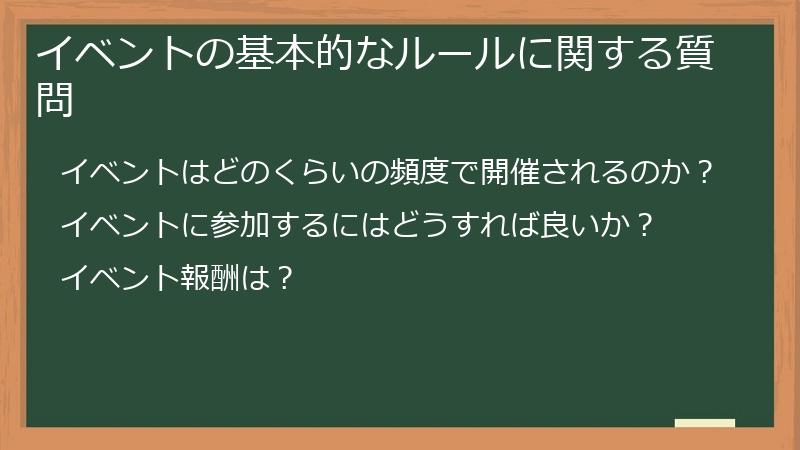 イベントの基本的なルールに関する質問

イベントはどのくらいの頻度で開催されるのか？

イベントに参加するにはどうすれば良いか？

イベント報酬は？